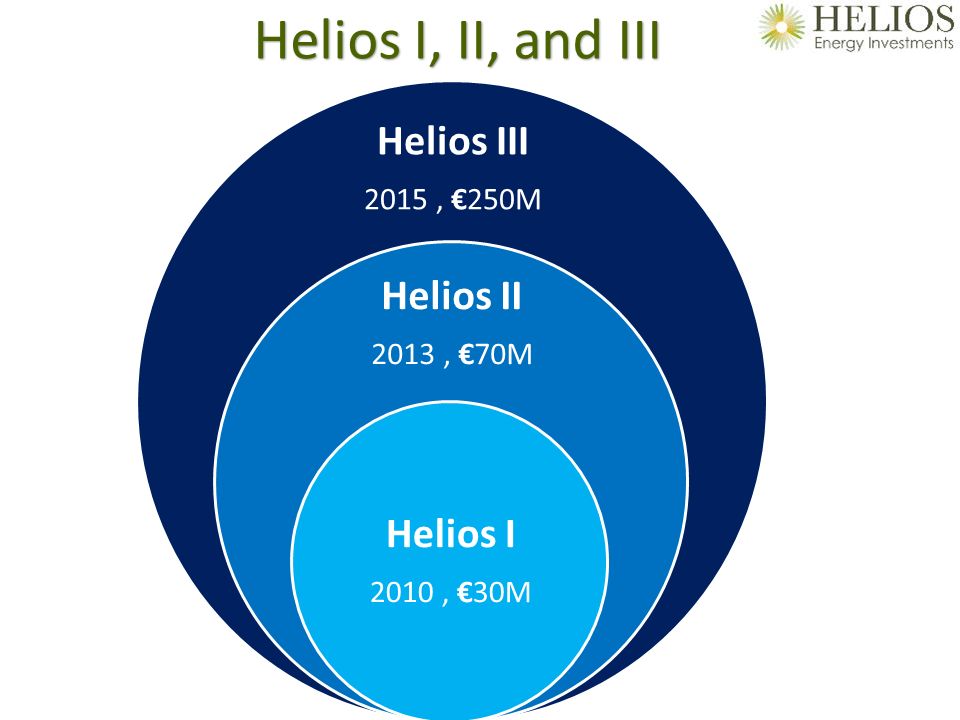 Helios I, II, and III

HELIOS
Energy Investments

Helios III

2015 , €250M

Helios II

2013 , €70M

Helios I

2010 , €30M